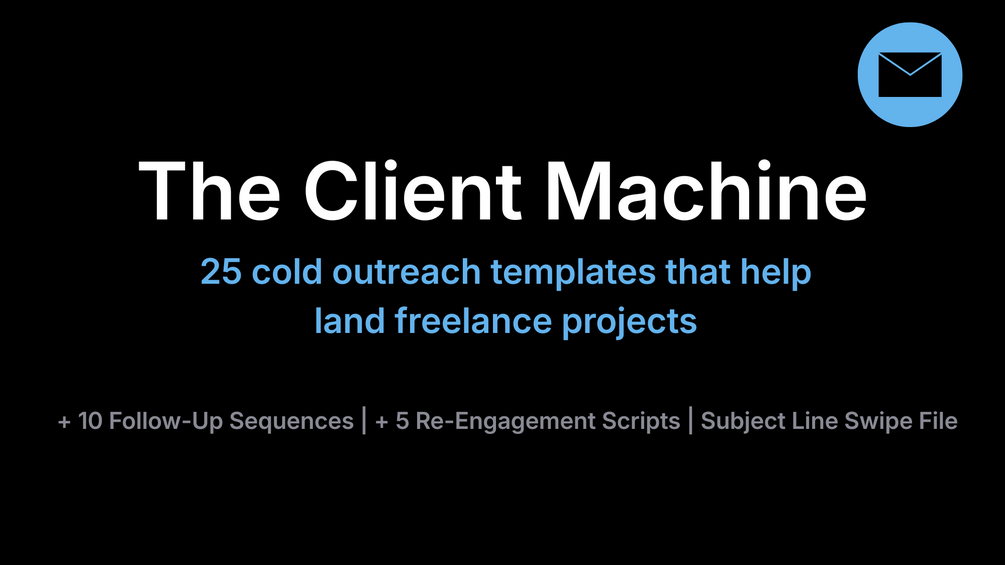 The Client Machine

25 cold outreach templates that help land freelance projects

+ 10 Follow-Up Sequences | + 5 Re-Engagement Scripts | Subject Line Swipe File